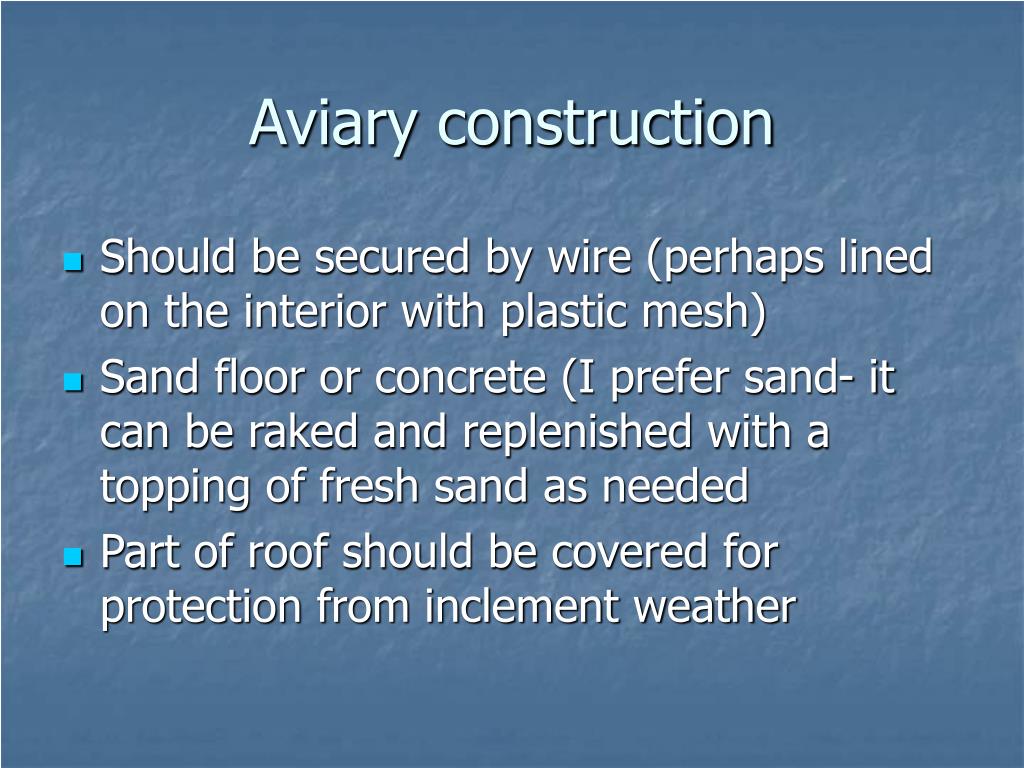 Aviary construction

- Should be secured by wire (perhaps lined on the interior with plastic mesh)
- Sand floor or concrete (I prefer sand- it can be raked and replenished with a topping of fresh sand as needed
- Part of roof should be covered for protection from inclement weather